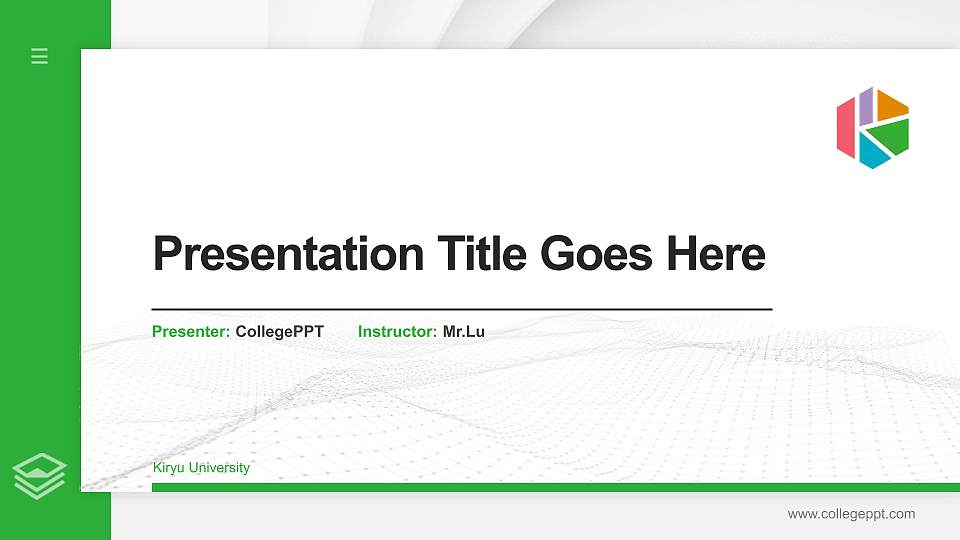 Presentation Title Goes Here

Presenter: CollegePPT Instructor: Mr.Lu

Kiryu University

www.collegeppt.com